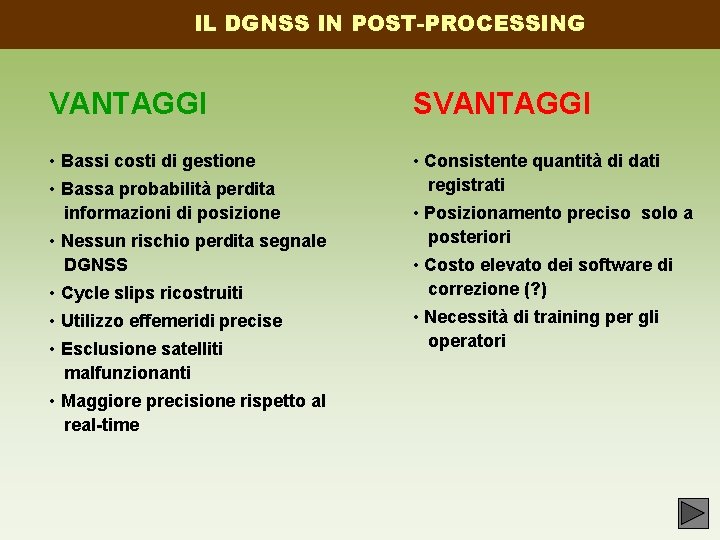 IL DGNSS IN POST-PROCESSING

VANTAGGI

• Bassi costi di gestione
• Bassa probabilità perdita informazioni di posizione
• Nessun rischio perdita segnale DGNSS
• Cycle slips ricostruiti
• Utilizzo effemeridi precise
• Esclusione satelliti malfunzionanti
• Maggiore precisione rispetto al real-time

SVANTAGGI

• Consistente quantità di dati registrati
• Posizionamento preciso solo a posteriori
• Costo elevato dei software di correzione (?)
• Necessità di training per gli operatori